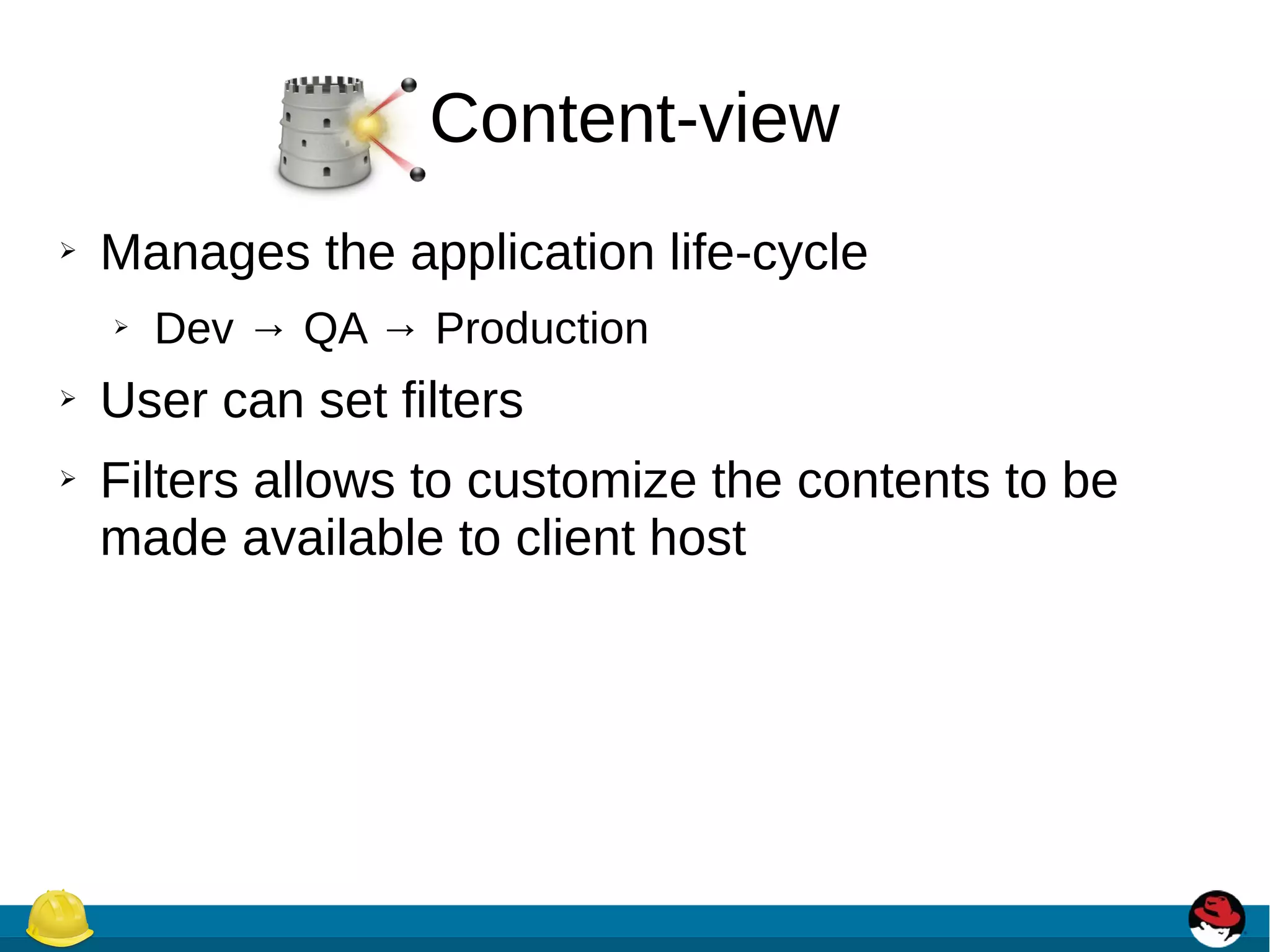 Content-view

➢ Manages the application life-cycle

➢ Dev → QA → Production

➢ User can set filters

➢ Filters allows to customize the contents to be made available to client host